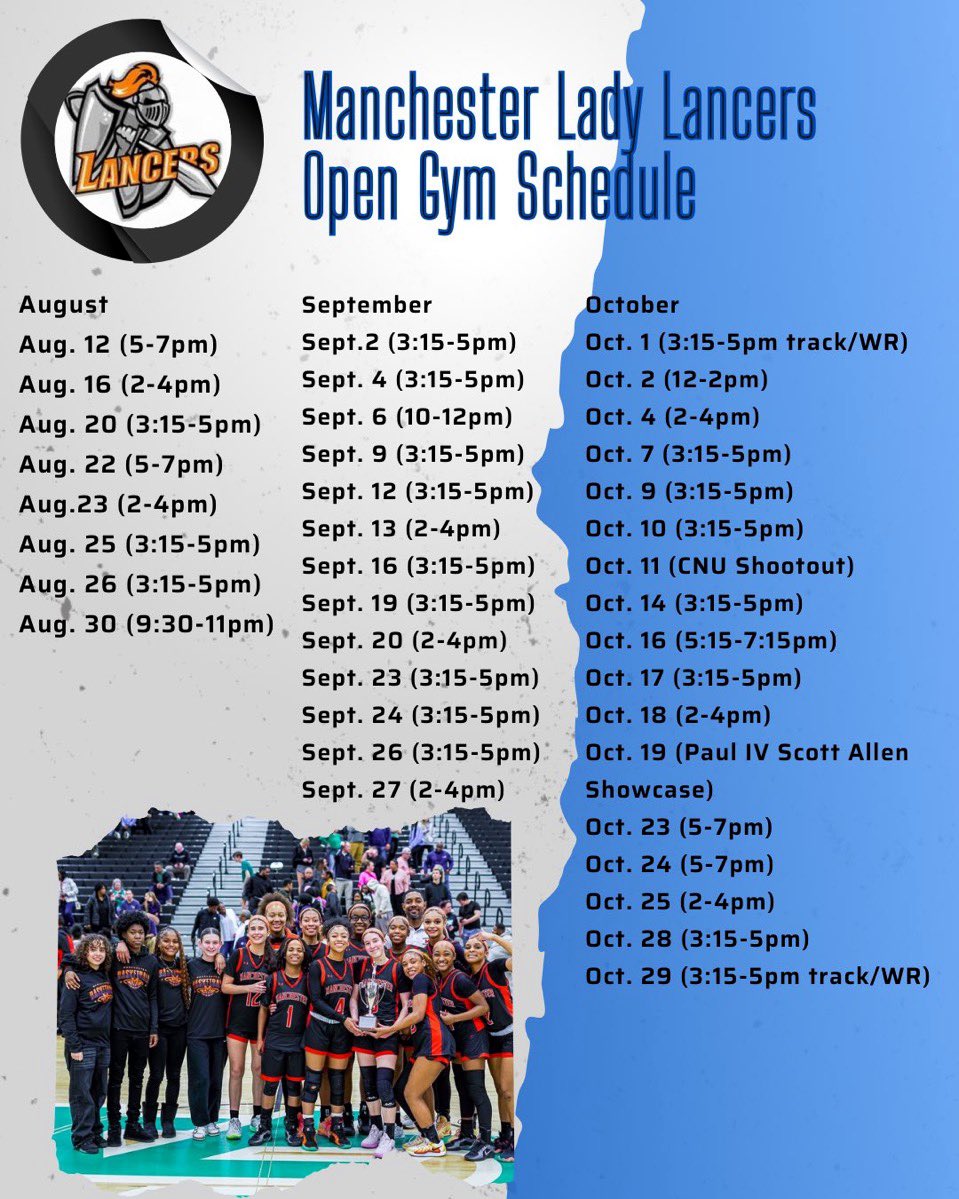 LANCERS

Manchester Lady Lancers
Open Gym Schedule

August
Aug. 12 (5-7pm)
Aug. 16 (2-4pm)
Aug. 20 (3:15-5pm)
Aug. 22 (5-7pm)
Aug.23 (2-4pm)
Aug. 25 (3:15-5pm)
Aug. 26 (3:15-5pm)
Aug. 30 (9:30-11pm)

September
Sept.2 (3:15-5pm)
Sept. 4 (3:15-5pm)
Sept. 6 (10-12pm)
Sept. 9 (3:15-5pm)
Sept. 12 (3:15-5pm)
Sept. 13 (2-4pm)
Sept. 16 (3:15-5pm)
Sept. 19 (3:15-5pm)
Sept. 20 (2-4pm)
Sept. 23 (3:15-5pm)
Sept. 24 (3:15-5pm)
Sept. 26 (3:15-5pm)
Sept. 27 (2-4pm)

October
Oct. 1 (3:15-5pm track/WR)
Oct. 2 (12-2pm)
Oct. 4 (2-4pm)
Oct. 7 (3:15-5pm)
Oct. 9 (3:15-5pm)
Oct. 10 (3:15-5pm)
Oct. 11 (CNU Shootout)
Oct. 14 (3:15-5pm)
Oct. 16 (5:15-7:15pm)
Oct. 17 (3:15-5pm)
Oct. 18 (2-4pm)
Oct. 19 (Paul IV Scott Allen Showcase)
Oct. 23 (5-7pm)
Oct. 24 (5-7pm)
Oct. 25 (2-4pm)
Oct. 28 (3:15-5pm)
Oct. 29 (3:15-5pm track/WR)